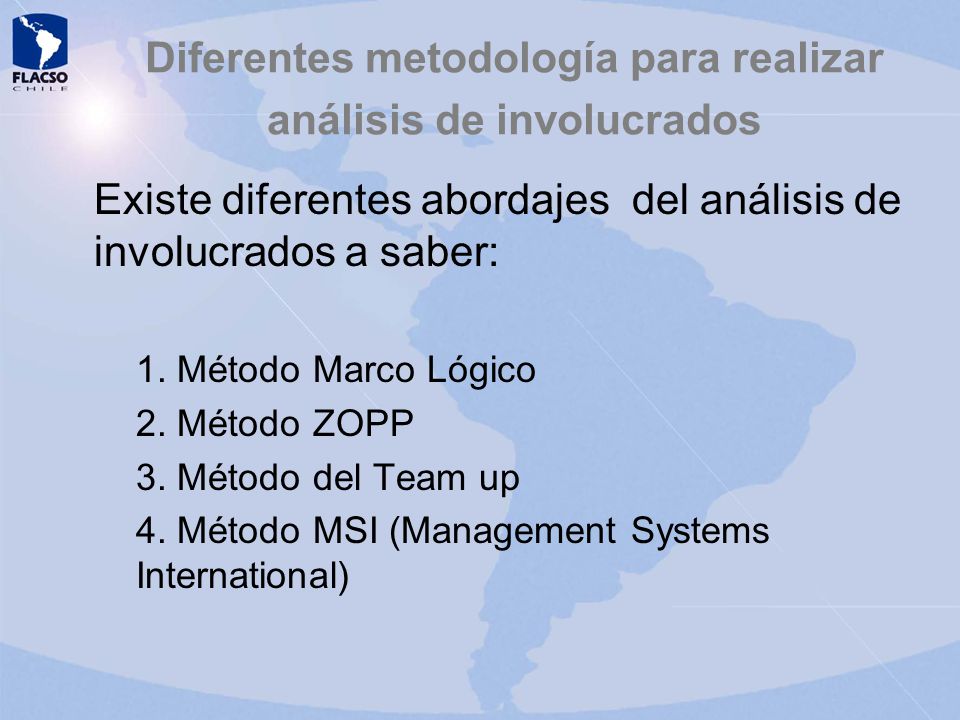 FLACSO
CHILE

Diferentes metodología para realizar análisis de involucrados

Existe diferentes abordajes del análisis de involucrados a saber:

1. Método Marco Lógico
2. Método ZOPP
3. Método del Team up
4. Método MSI (Management Systems International)